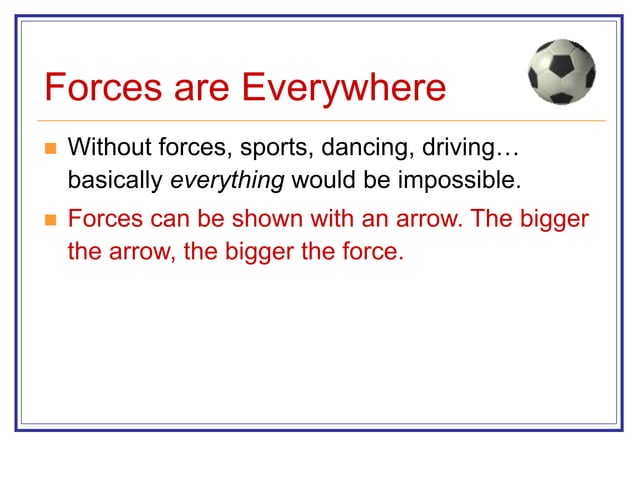 Forces are Everywhere

Without forces, sports, dancing, driving… basically everything would be impossible.

Forces can be shown with an arrow. The bigger the arrow, the bigger the force.